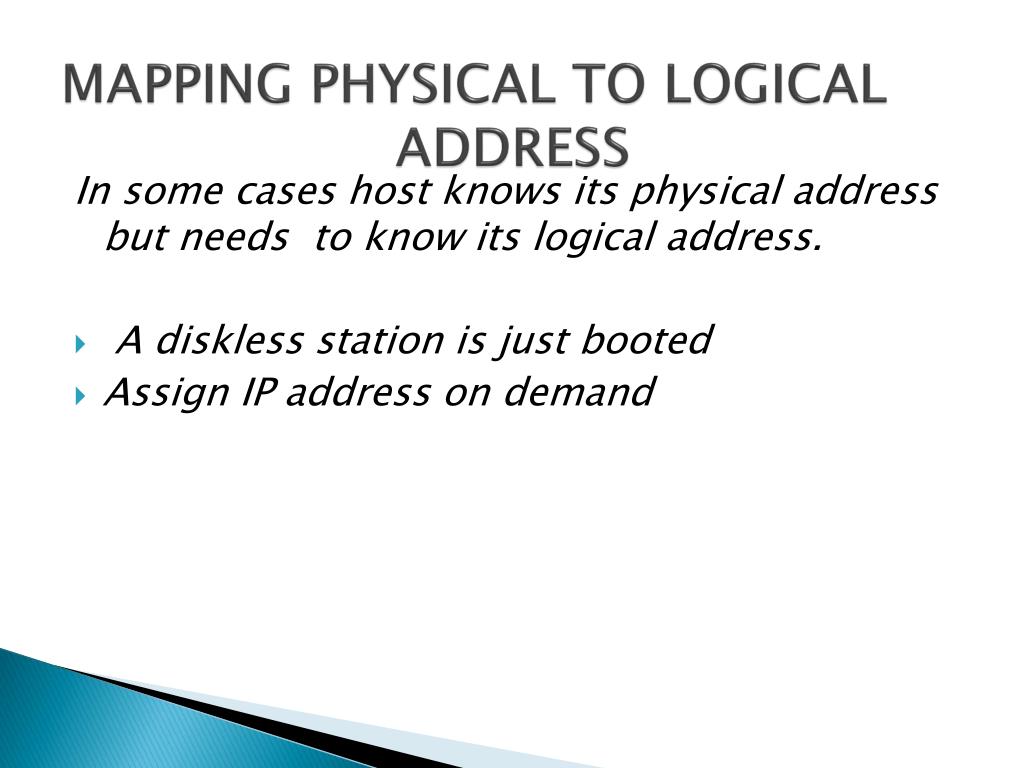 MAPPING PHYSICAL TO LOGICAL ADDRESS

In some cases host knows its physical address but needs to know its logical address.

A diskless station is just booted
Assign IP address on demand